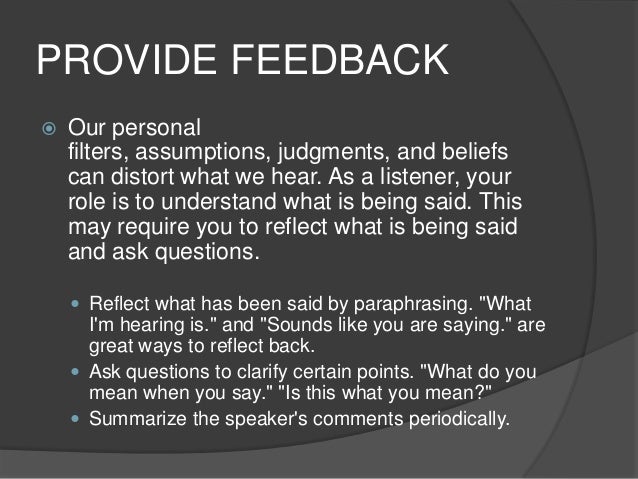 PROVIDE FEEDBACK

Our personal filters, assumptions, judgments, and beliefs can distort what we hear. As a listener, your role is to understand what is being said. This may require you to reflect what is being said and ask questions.

- Reflect what has been said by paraphrasing. "What I'm hearing is." and "Sounds like you are saying." are great ways to reflect back.
- Ask questions to clarify certain points. "What do you mean when you say." "Is this what you mean?"
- Summarize the speaker's comments periodically.